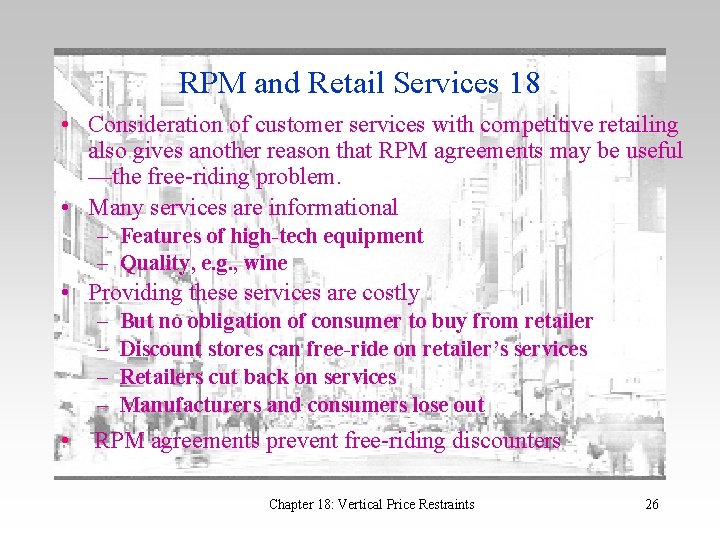 RPM and Retail Services 18

• Consideration of customer services with competitive retailing also gives another reason that RPM agreements may be useful —the free-riding problem.

• Many services are informational
 – Features of high-tech equipment
 – Quality, e.g., wine

• Providing these services are costly
 – But no obligation of consumer to buy from retailer
 – Discount stores can free-ride on retailer's services
 – Retailers cut back on services
 – Manufacturers and consumers lose out

• RPM agreements prevent free-riding discounters

Chapter 18: Vertical Price Restraints

26